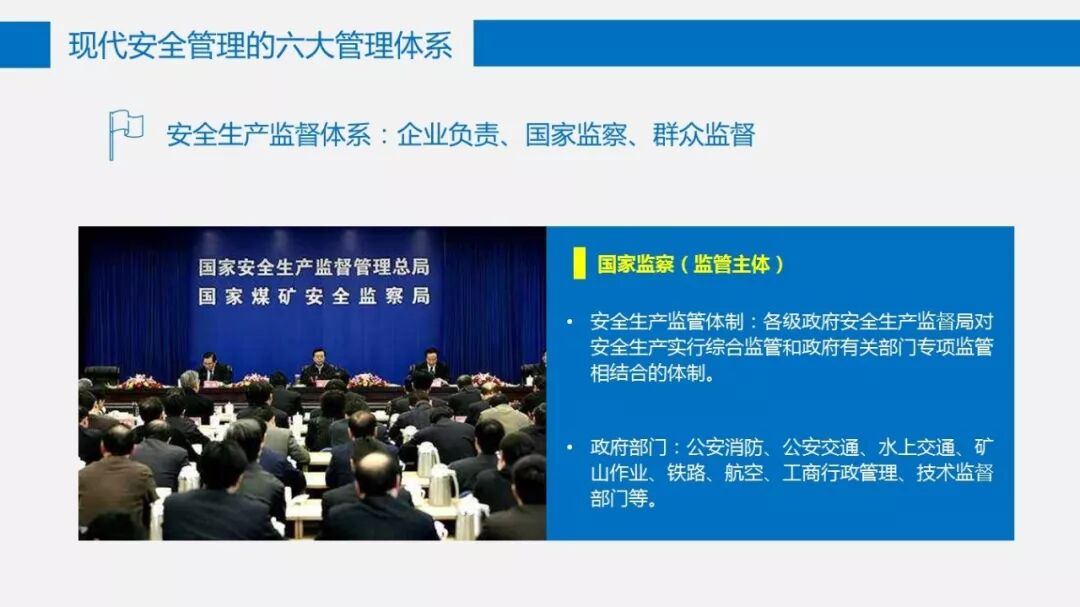 现代安全管理的六大管理体系

安全生产监督体系：企业负责、国家监察、群众监督

国家安全生产监督管理总局
国家煤矿安全监察局

国家监察（监管主体）

• 安全生产监管体制：各级政府安全生产监督局对安全生产实行综合监管和政府有关部门专项监管相结合的体制。

• 政府部门：公安消防、公安交通、水上交通、矿山作业、铁路、航空、工商行政管理、技术监督部门等。